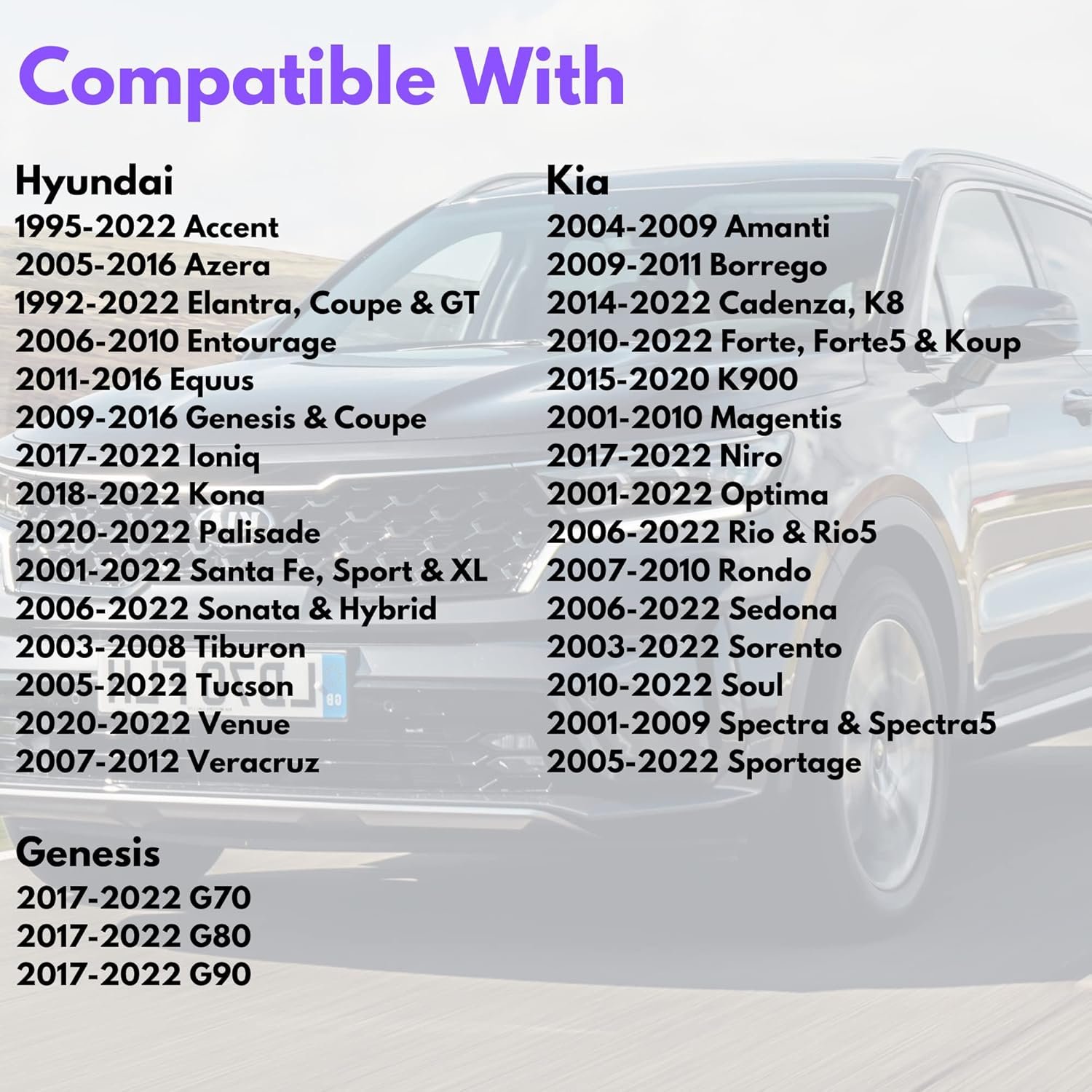 Compatible With

Hyundai
1995-2022 Accent
2005-2016 Azera
1992-2022 Elantra, Coupe & GT
2006-2010 Entourage
2011-2016 Equus
2009-2016 Genesis & Coupe
2017-2022 Ioniq
2018-2022 Kona
2020-2022 Palisade
2001-2022 Santa Fe, Sport & XL
2006-2022 Sonata & Hybrid
2003-2008 Tiburon
2005-2022 Tucson
2020-2022 Venue
2007-2012 Veracruz

Genesis
2017-2022 G70
2017-2022 G80
2017-2022 G90

Kia
2004-2009 Amanti
2009-2011 Borrego
2014-2022 Cadenza, K8
2010-2022 Forte, Forte5 & Koup
2015-2020 K900
2001-2010 Magentis
2017-2022 Niro
2001-2022 Optima
2006-2022 Rio & Rio5
2007-2010 Rondo
2006-2022 Sedona
2003-2022 Sorento
2010-2022 Soul
2001-2009 Spectra & Spectra5
2005-2022 Sportage